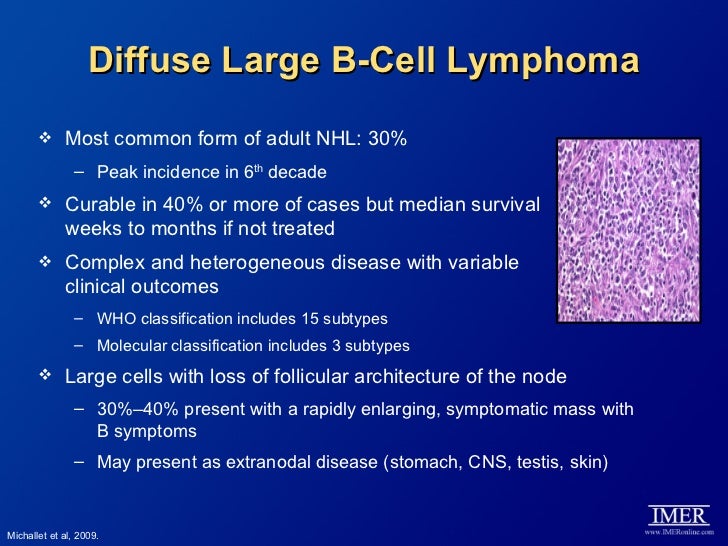 Diffuse Large B-Cell Lymphoma

❖ Most common form of adult NHL: 30%

– Peak incidence in 6$^{th}$ decade

❖ Curable in 40% or more of cases but median survival weeks to months if not treated

❖ Complex and heterogeneous disease with variable clinical outcomes

– WHO classification includes 15 subtypes

– Molecular classification includes 3 subtypes

❖ Large cells with loss of follicular architecture of the node

– 30%–40% present with a rapidly enlarging, symptomatic mass with B symptoms

– May present as extranodal disease (stomach, CNS, testis, skin)

Michallet et al, 2009.

IMER
www.IMERonline.com